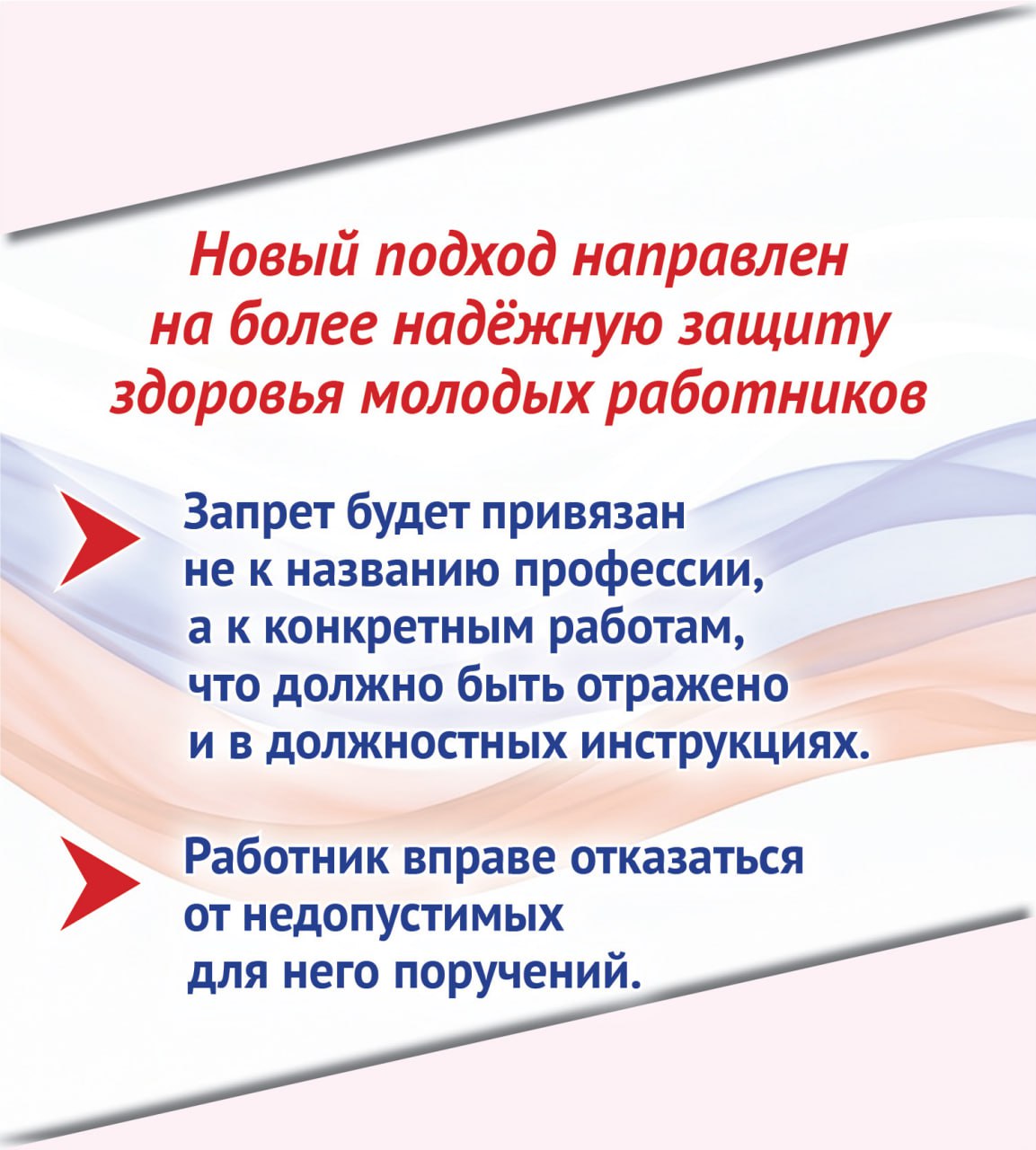 Новый подход направлен на более надёжную защиту здоровья молодых работников

Запрет будет привязан не к названию профессии, а к конкретным работам, что должно быть отражено и в должностных инструкциях.

Работник вправе отказаться от недопустимых для него поручений.